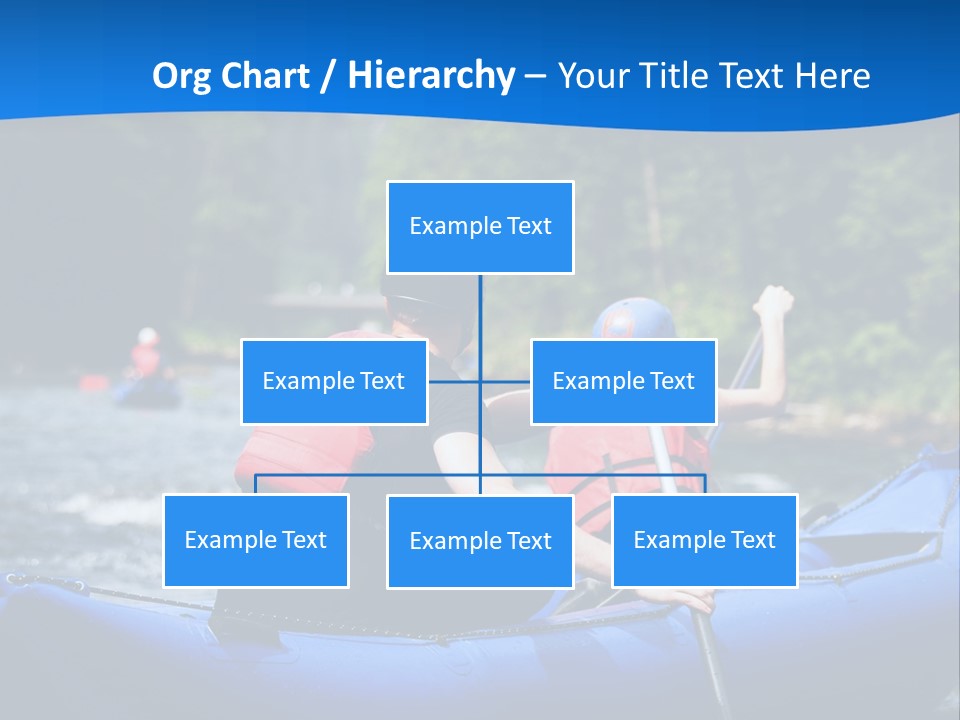 Org Chart / Hierarchy – Your Title Text Here

Example Text

Example Text

Example Text

Example Text

Example Text

Example Text